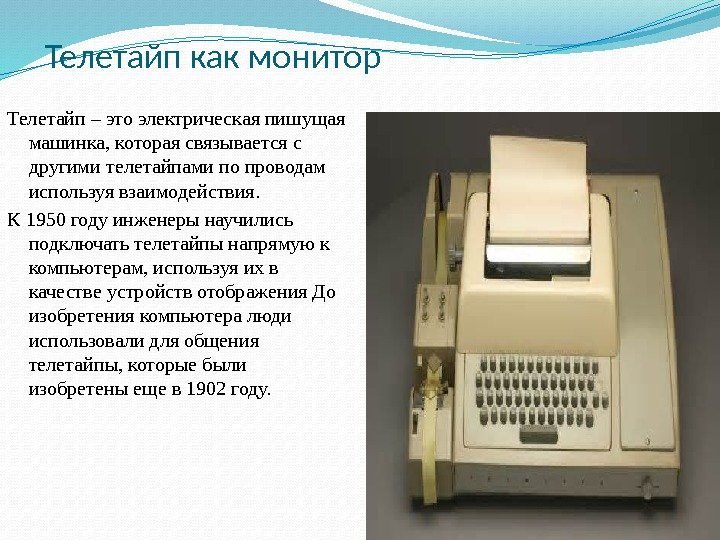 Телетайп как монитор

Телетайп – это электрическая пишущая машинка, которая связывается с другими телетайпами по проводам используя взаимодействия.

К 1950 году инженеры научились подключать телетайпы напрямую к компьютерам, используя их в качестве устройств отображения До изобретения компьютера люди использовали для общения телетайпы, которые были изобретены еще в 1902 году.